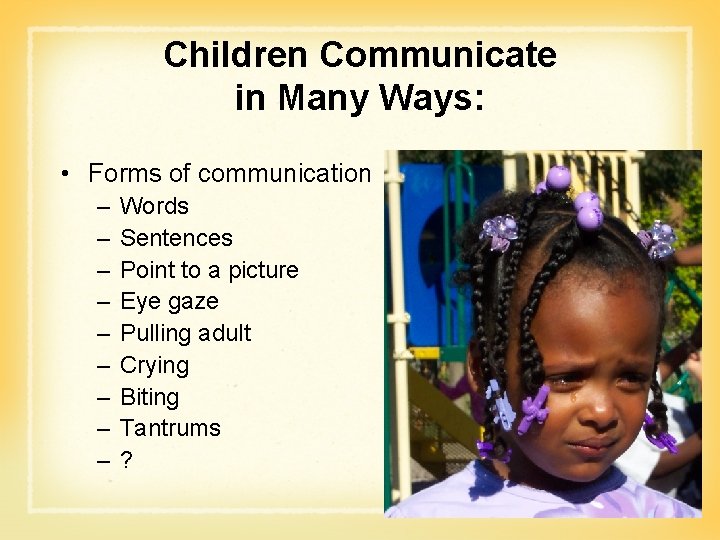 Children Communicate in Many Ways:

• Forms of communication
– Words
– Sentences
– Point to a picture
– Eye gaze
– Pulling adult
– Crying
– Biting
– Tantrums
– ?